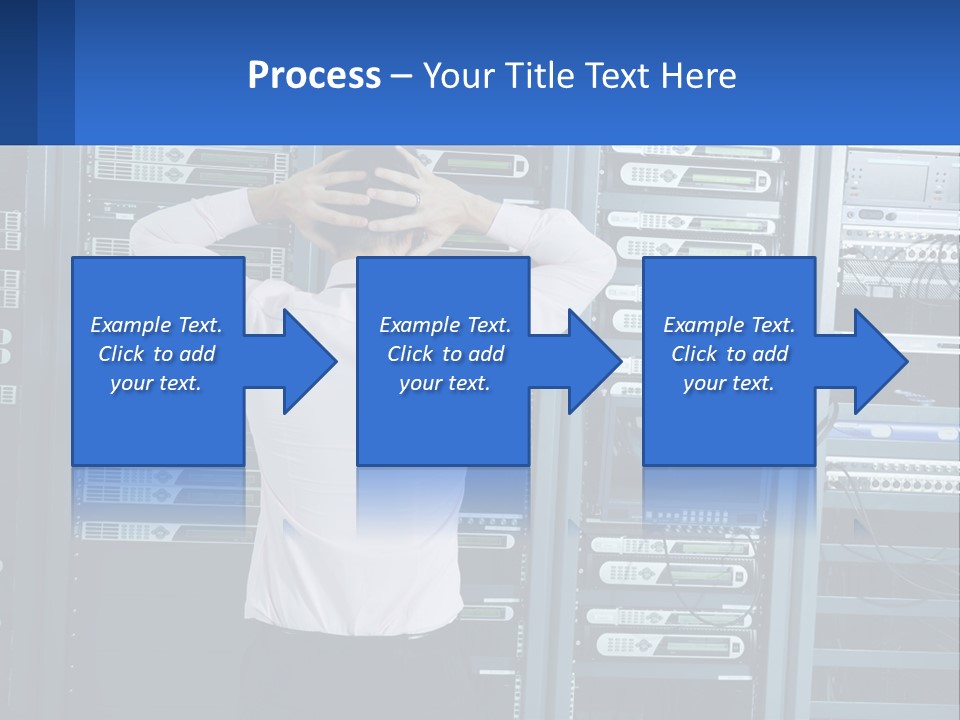 Process – Your Title Text Here

Example Text. Click to add your text.

Example Text. Click to add your text.

Example Text. Click to add your text.